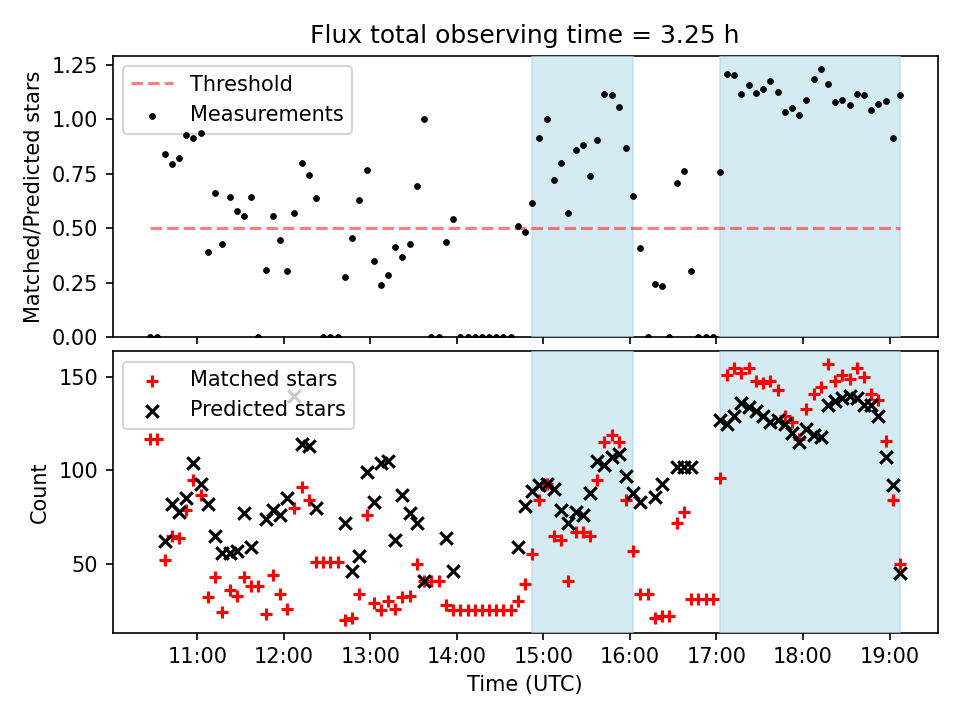 Flux total observing time = 3.25 h

Matched/Predicted stars

1.25
1.00
0.75
0.50
0.25
0.00

Threshold
Measurements

Count

150
100
50

Matched stars
Predicted stars

11:00 12:00 13:00 14:00 15:00 16:00 17:00 18:00 19:00

Time (UTC)